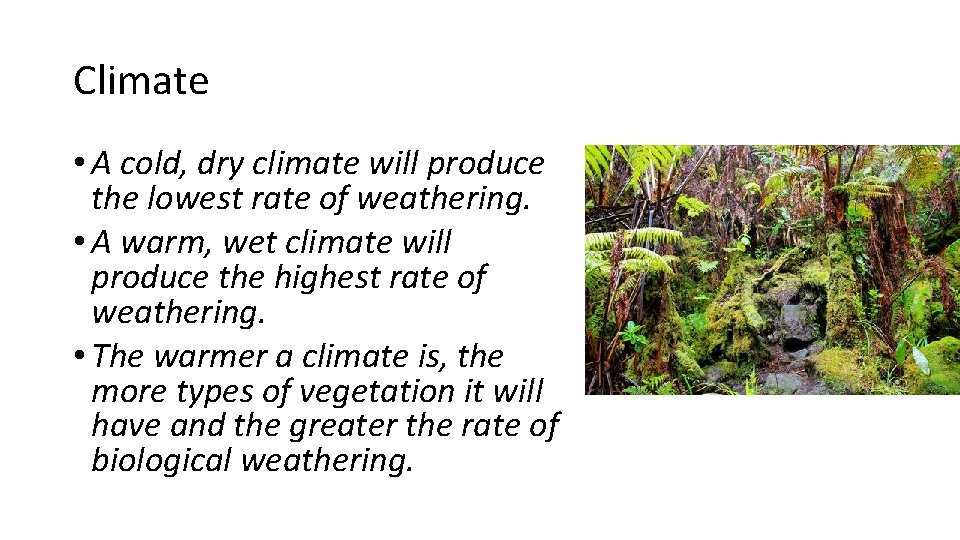 Climate

• A cold, dry climate will produce the lowest rate of weathering.

• A warm, wet climate will produce the highest rate of weathering.

• The warmer a climate is, the more types of vegetation it will have and the greater the rate of biological weathering.